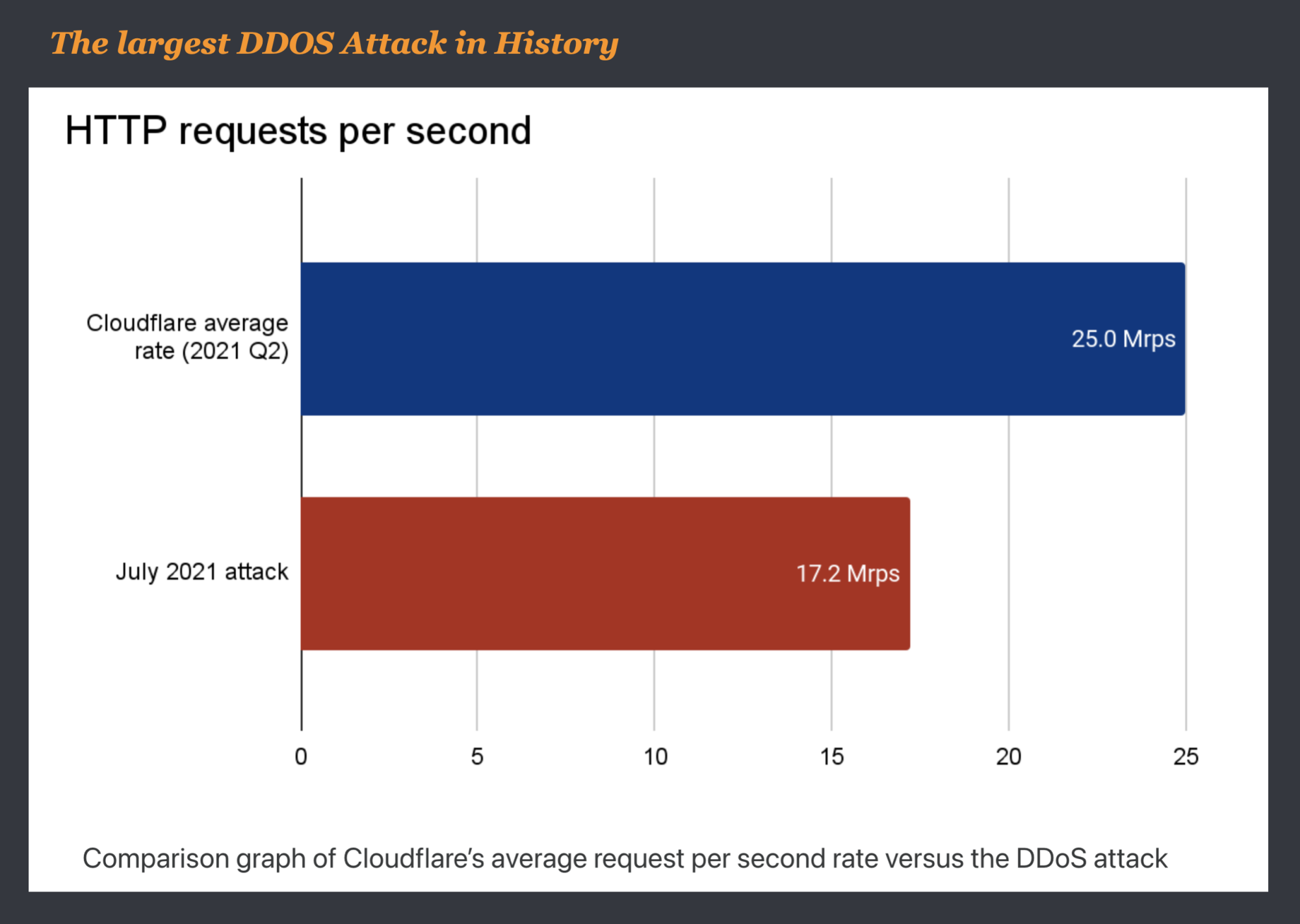 The largest DDOS Attack in History

HTTP requests per second

Cloudflare average rate (2021 Q2)

25.0 Mrps

July 2021 attack

17.2 Mrps

0
5
10
15
20
25

Comparison graph of Cloudflare's average request per second rate versus the DDoS attack